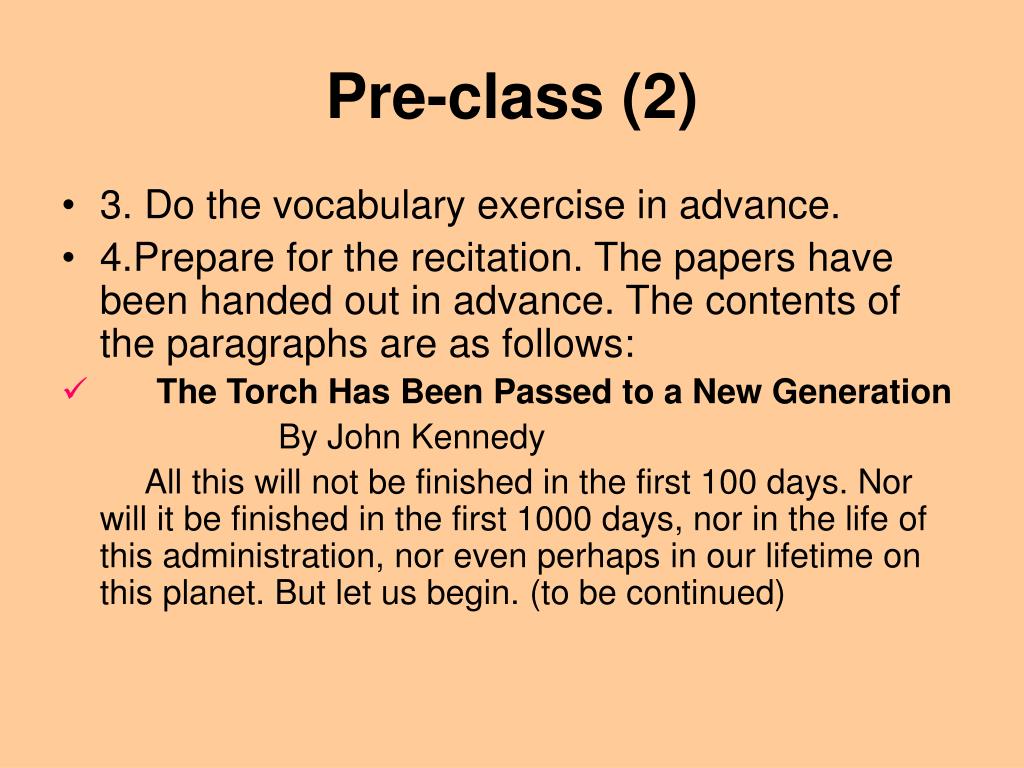 Pre-class (2)

• 3. Do the vocabulary exercise in advance.

• 4.Prepare for the recitation. The papers have been handed out in advance. The contents of the paragraphs are as follows:

✓ The Torch Has Been Passed to a New Generation

By John Kennedy

All this will not be finished in the first 100 days. Nor will it be finished in the first 1000 days, nor in the life of this administration, nor even perhaps in our lifetime on this planet. But let us begin. (to be continued)